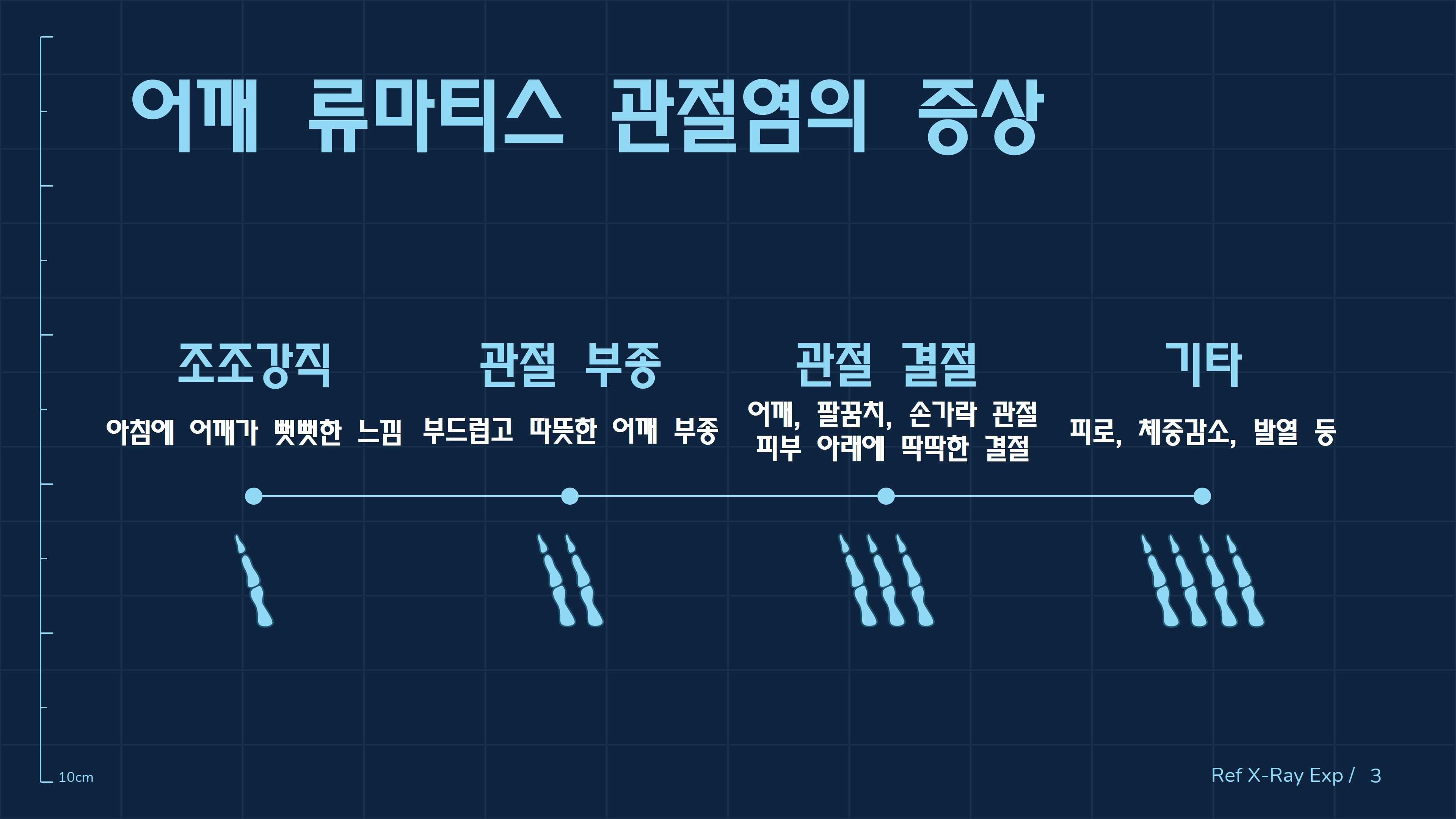 어깨 류마티스 관절염의 증상

조조강직

아침에 어깨가 뻣뻣한 느낌

관절 부종

부드럽고 따뜻한 어깨 부종

관절 결절

어깨, 팔꿈치, 손가락 관절 피부 아래에 딱딱한 결절

기타

피로, 체중감소, 발열 등

10cm

Ref X-Ray Exp / 3